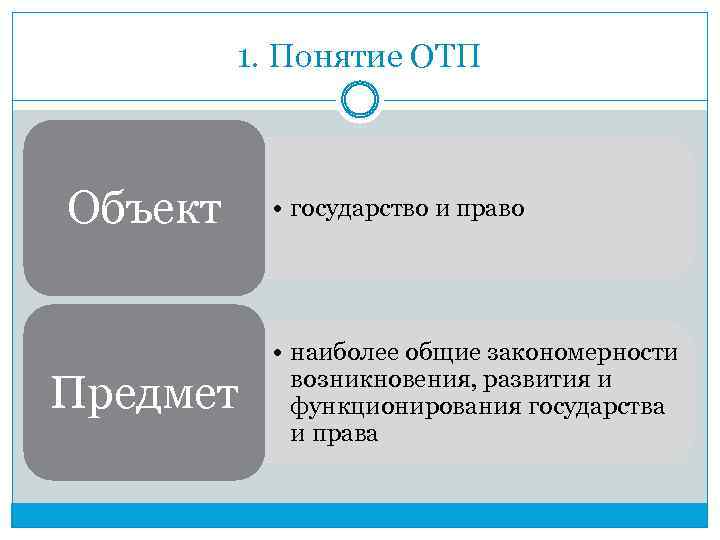 1. Понятие ОТП

Объект

• государство и право

Предмет

• наиболее общие закономерности возникновения, развития и функционирования государства и права